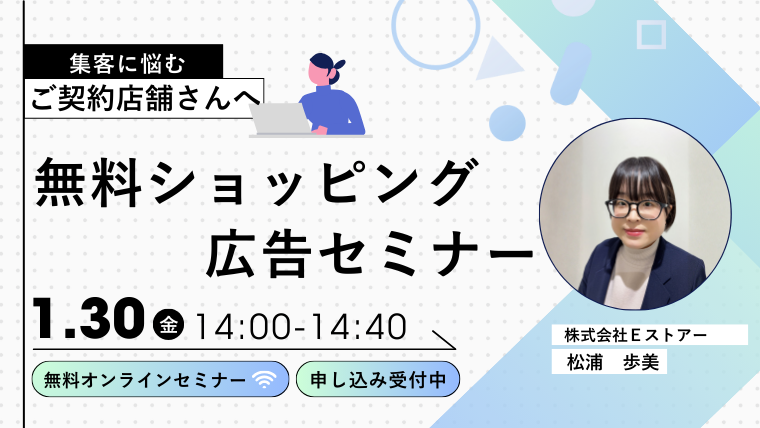 集客に悩む
ご契約店舗さんへ

無料ショッピング
広告セミナー

1.30 金 14:00-14:40

無料オンラインセミナー

申し込み受付中

株式会社Eストアー
松浦　歩美